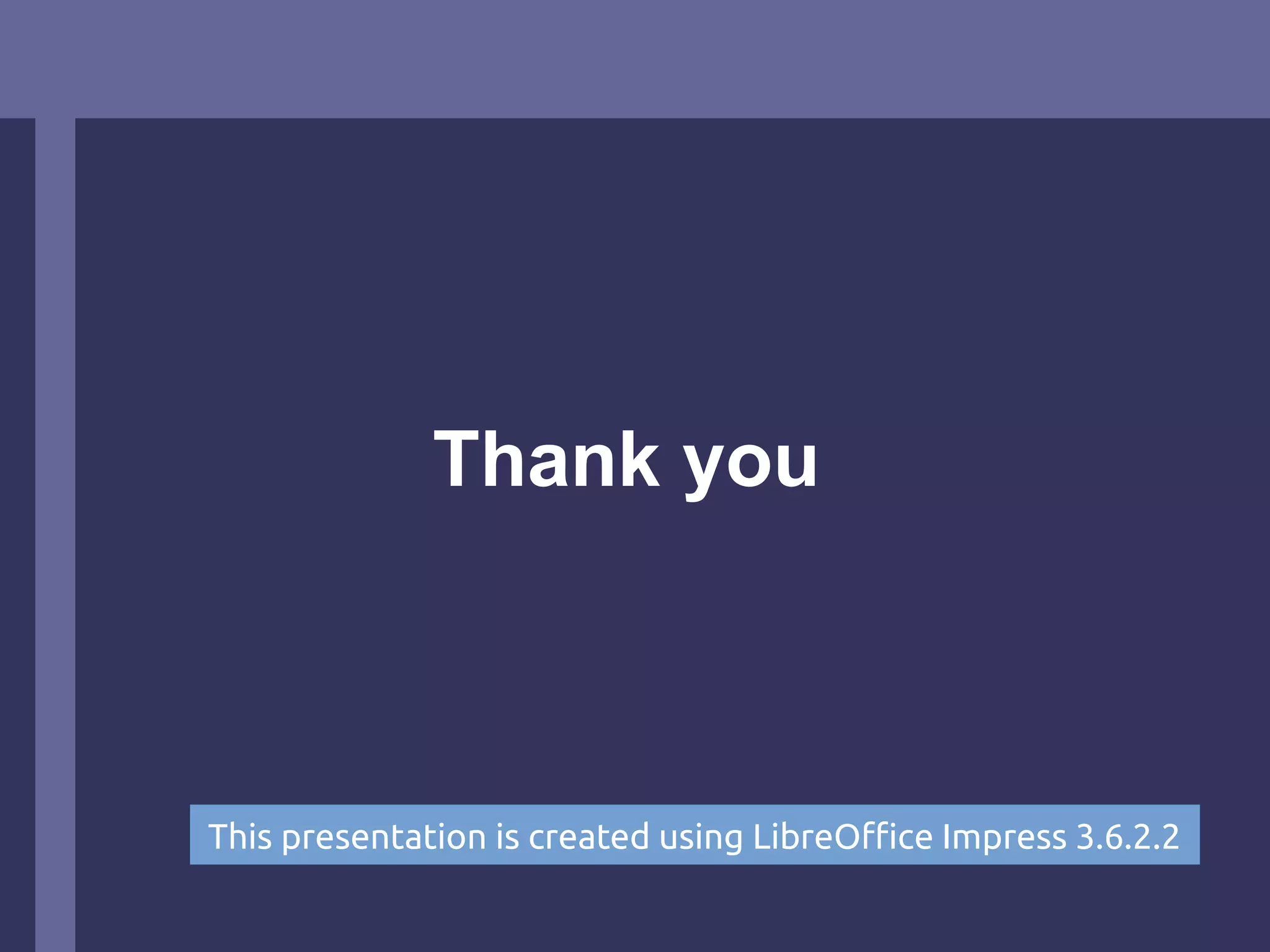 Thank you

This presentation is created using LibreOffice Impress 3.6.2.2